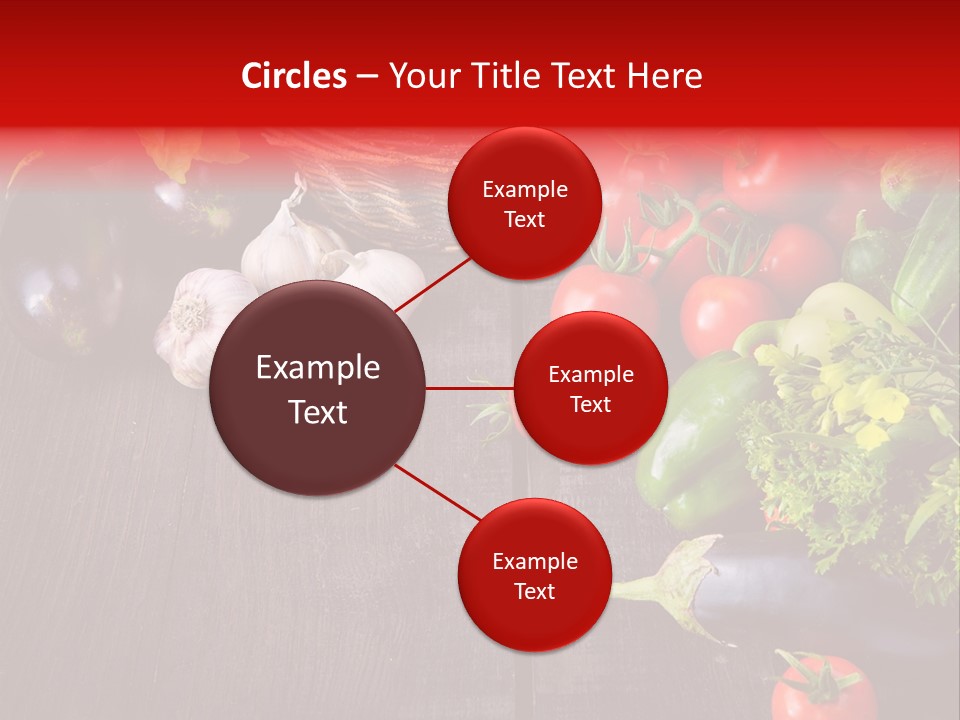 Circles – Your Title Text Here

Example Text

Example Text

Example Text

Example Text